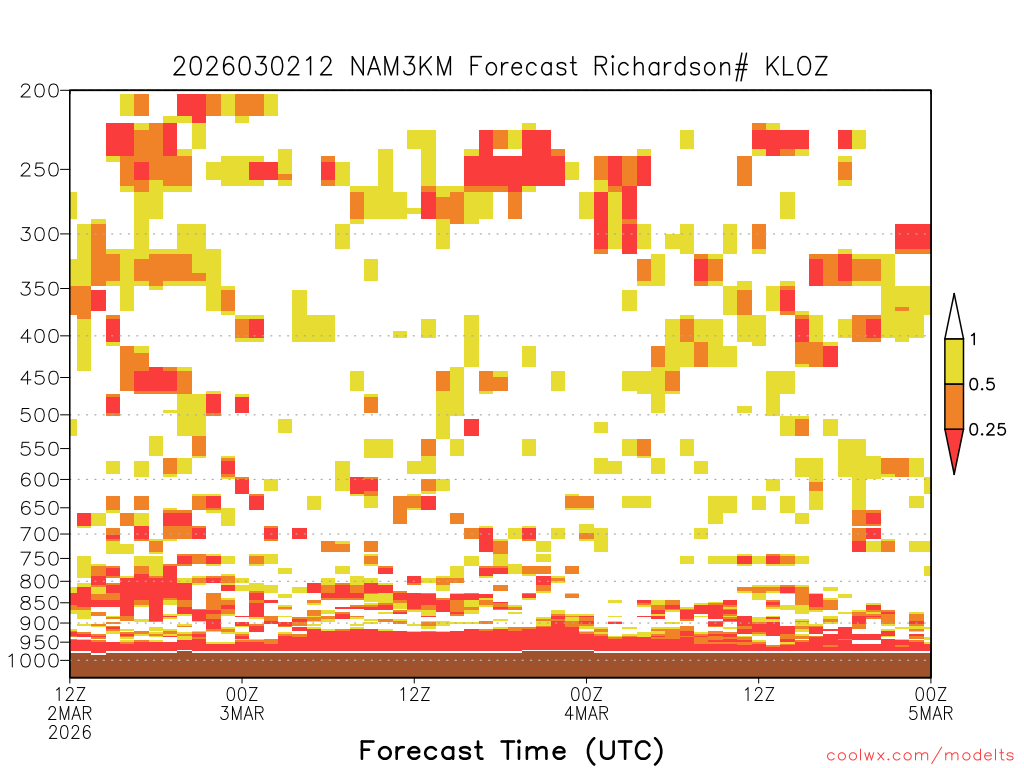 2026030212 NAM3KM Forecast Richardson# KLOZ

200
250
300
350
400
450
500
550
600
650
700
750
800
850
900
950
1000

1
0.5
0.25

12Z
2MAR
2026

00Z
3MAR

12Z

00Z
4MAR

12Z

00Z
5MAR

Forecast Time (UTC)

coolwx.com/modelts